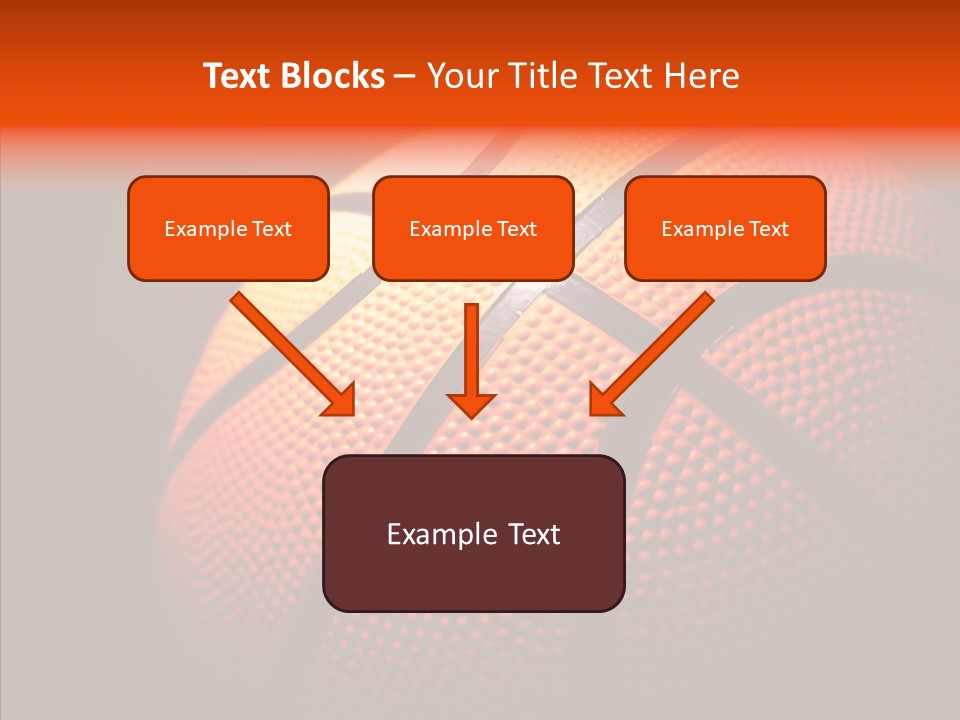 Text Blocks – Your Title Text Here

Example Text

Example Text

Example Text

Example Text